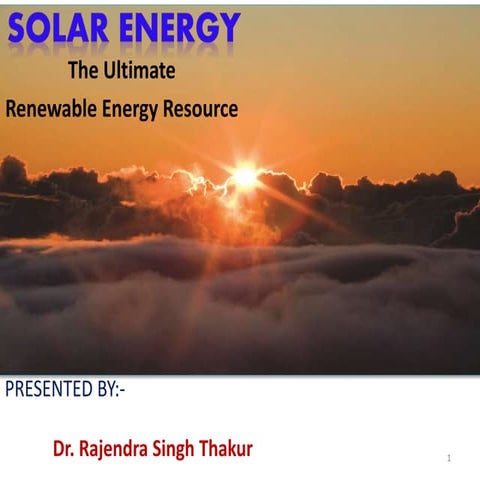 SOLAR ENERGY

The Ultimate

Renewable Energy Resource

PRESENTED BY:-

Dr. Rajendra Singh Thakur

1